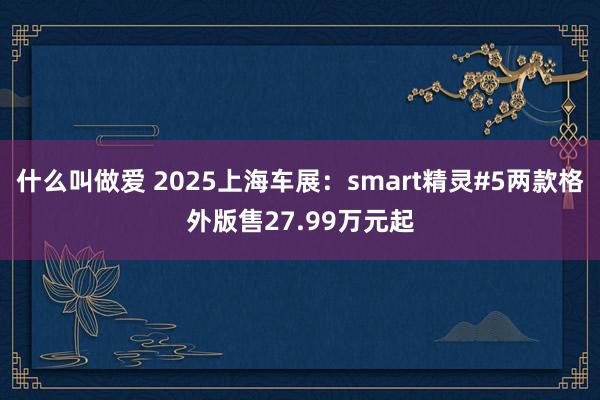 什么叫做爱 2025上海车展：smart精灵#5两款格外版售27.99万元起